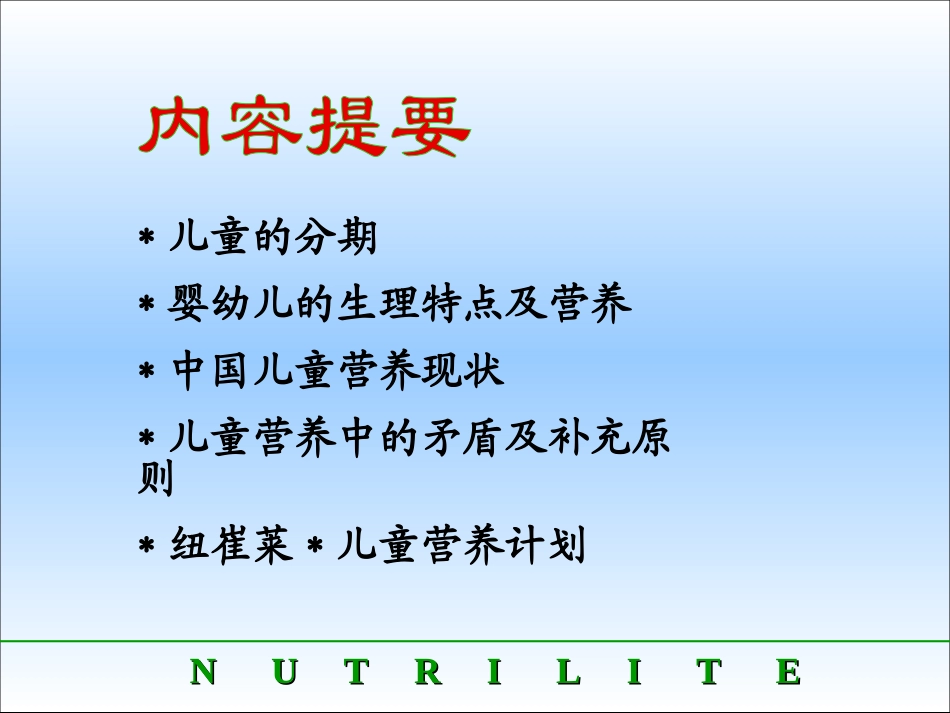 内容提要

* 儿童的分期

* 婴幼儿的生理特点及营养

* 中国儿童营养现状

* 儿童营养中的矛盾及补充原则

* 纽崔莱 * 儿童营养计划

N U T R I L I T E